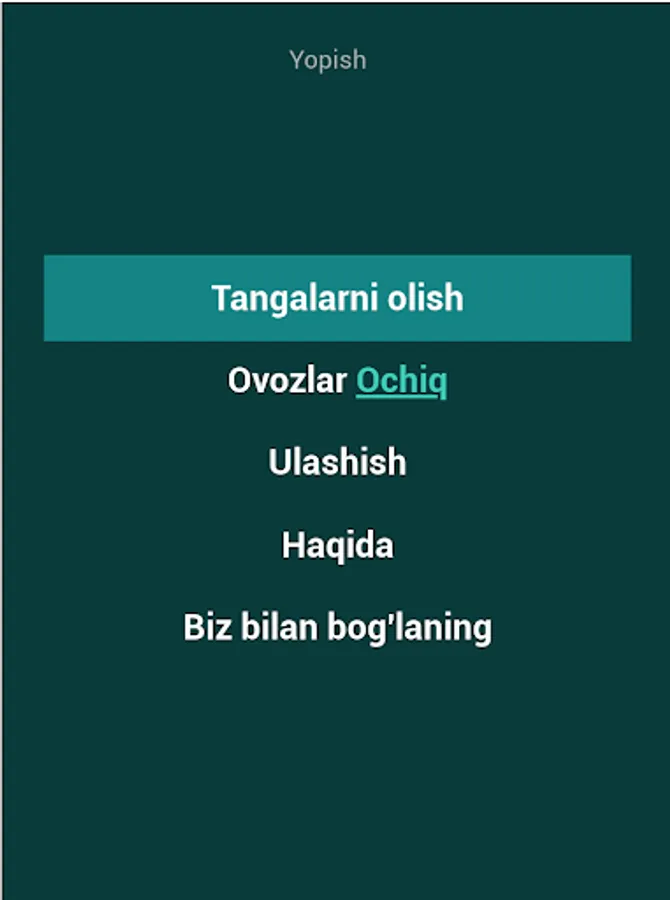 Yopish

Tangalarni olish

Ovozlar Ochiq

Ulashish

Haqida

Biz bilan bog'laning